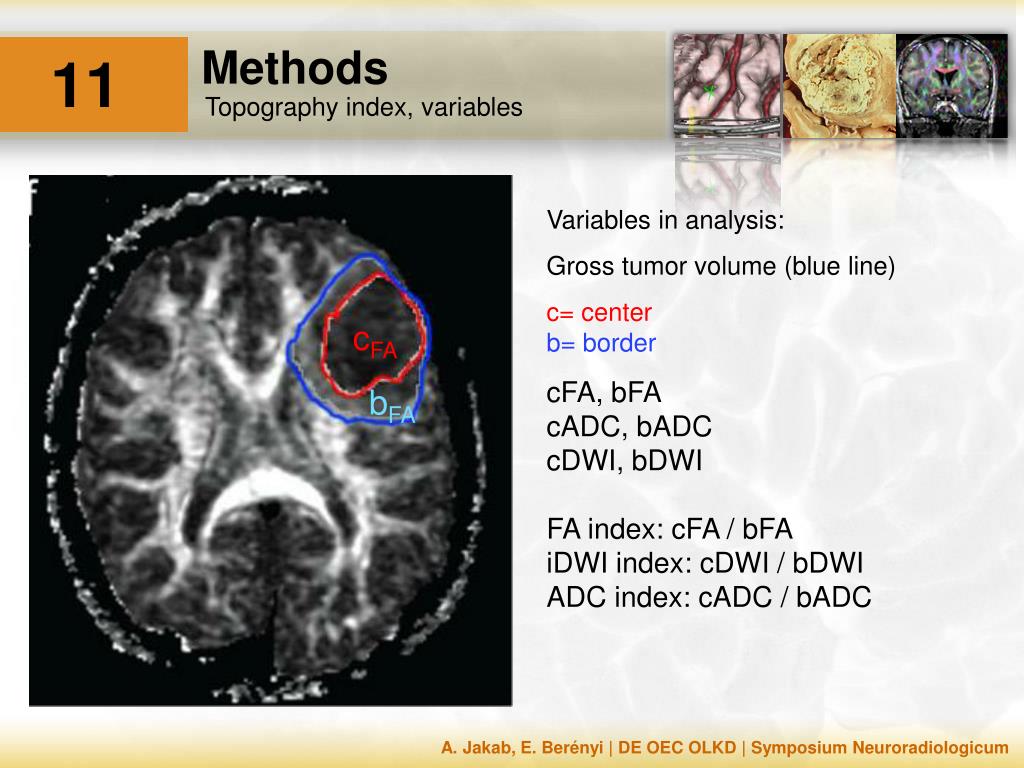 11

Methods
Topography index, variables

$c_{FA}$
$b_{FA}$

Variables in analysis:

Gross tumor volume (blue line)

c= center
b= border

cFA, bFA
cADC, bADC
cDWI, bDWI

FA index: cFA / bFA
iDWI index: cDWI / bDWI
ADC index: cADC / bADC

A. Jakab, E. Berényi | DE OEC OLKD | Symposium Neuroradiologicum